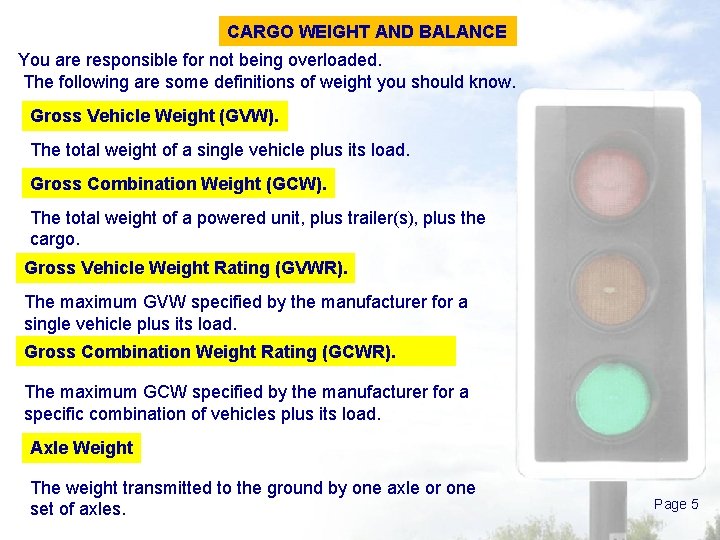 CARGO WEIGHT AND BALANCE

You are responsible for not being overloaded.
The following are some definitions of weight you should know.

Gross Vehicle Weight (GVW).

The total weight of a single vehicle plus its load.

Gross Combination Weight (GCW).

The total weight of a powered unit, plus trailer(s), plus the cargo.

Gross Vehicle Weight Rating (GVWR).

The maximum GVW specified by the manufacturer for a single vehicle plus its load.

Gross Combination Weight Rating (GCWR).

The maximum GCW specified by the manufacturer for a specific combination of vehicles plus its load.

Axle Weight

The weight transmitted to the ground by one axle or one set of axles.

Page 5